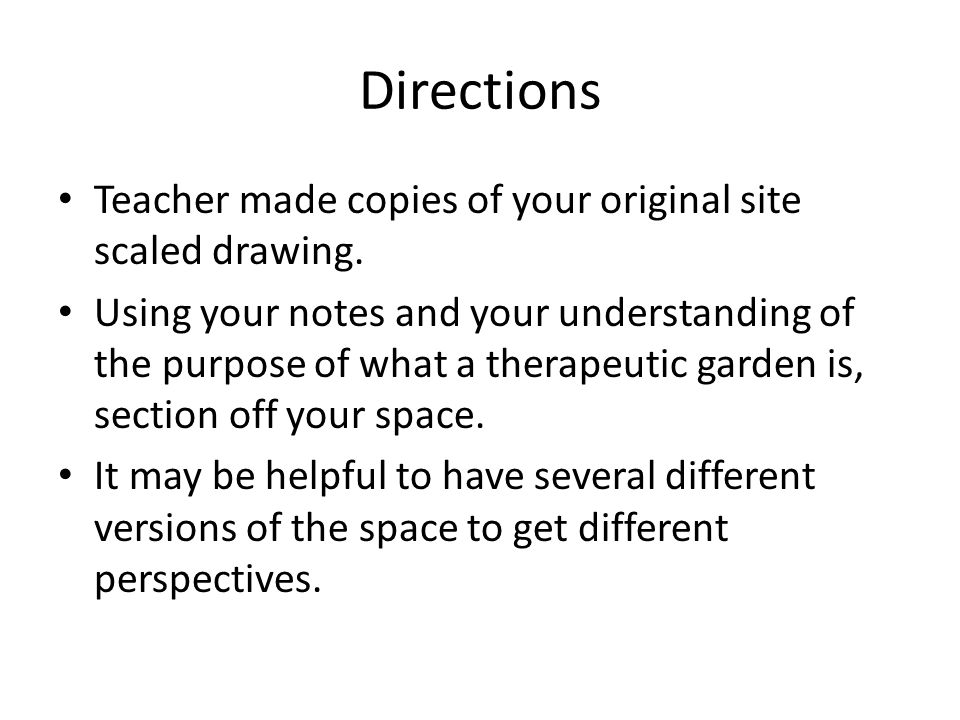 Directions

• Teacher made copies of your original site scaled drawing.
• Using your notes and your understanding of the purpose of what a therapeutic garden is, section off your space.
• It may be helpful to have several different versions of the space to get different perspectives.